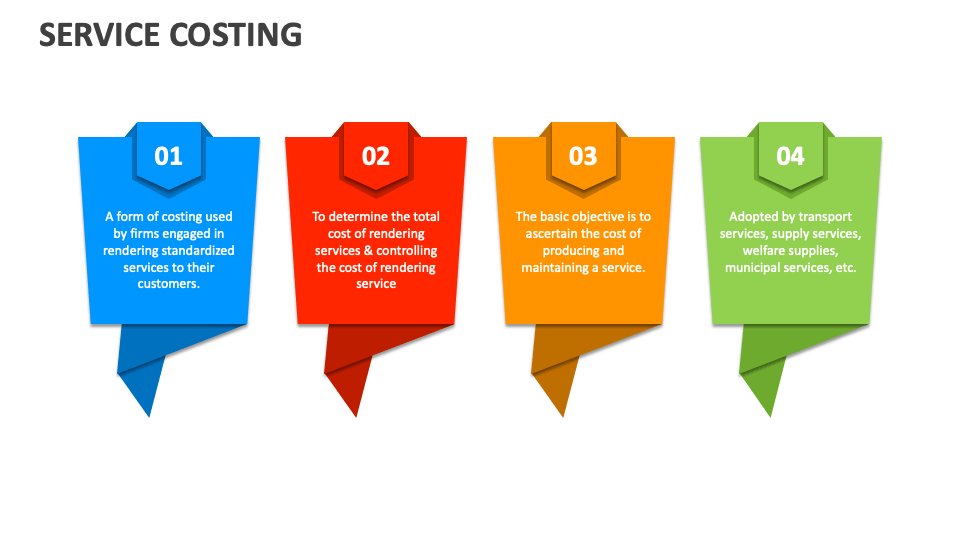 SERVICE COSTING

01

A form of costing used by firms engaged in rendering standardized services to their customers.

02

To determine the total cost of rendering services & controlling the cost of rendering service

03

The basic objective is to ascertain the cost of producing and maintaining a service.

04

Adopted by transport services, supply services, welfare supplies, municipal services, etc.